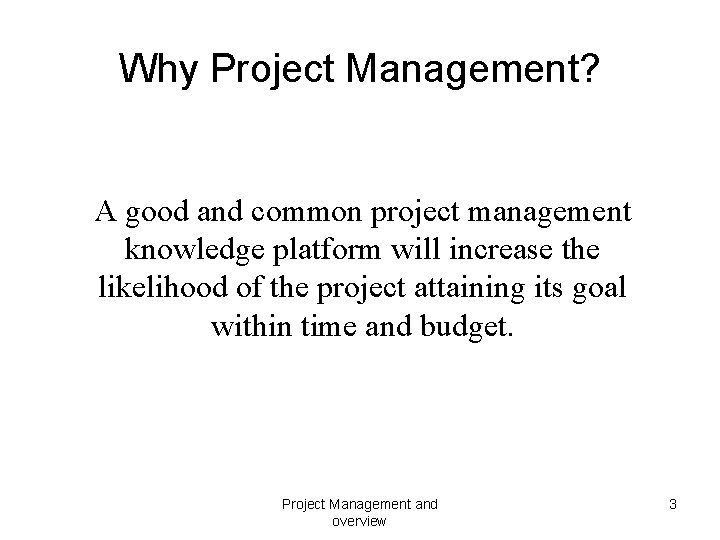 Why Project Management?

A good and common project management knowledge platform will increase the likelihood of the project attaining its goal within time and budget.

Project Management and overview

3